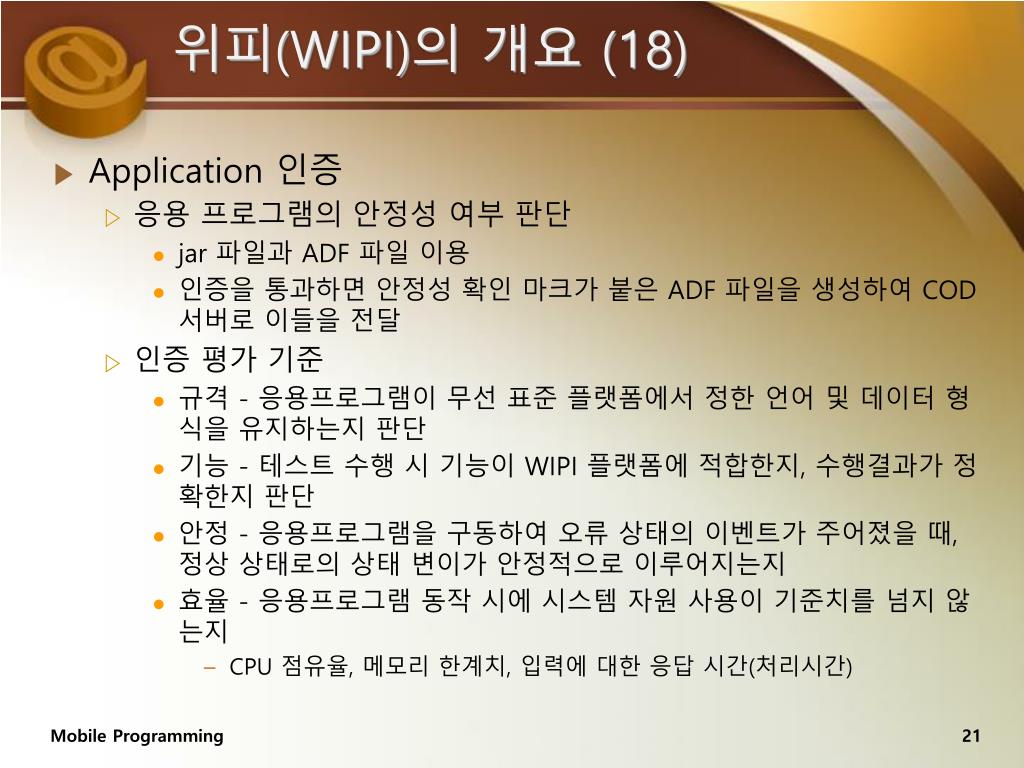 위피(WIPI)의 개요 (18)

Application 인증

응용 프로그램의 안정성 여부 판단

jar 파일과 ADF 파일 이용

인증을 통과하면 안정성 확인 마크가 붙은 ADF 파일을 생성하여 COD 서버로 이들을 전달

인증 평가 기준

규격 - 응용프로그램이 무선 표준 플랫폼에서 정한 언어 및 데이터 형식을 유지하는지 판단

기능 - 테스트 수행 시 기능이 WIPI 플랫폼에 적합한지, 수행결과가 정확한지 판단

안정 - 응용프로그램을 구동하여 오류 상태의 이벤트가 주어졌을 때, 정상 상태로의 상태 변이가 안정적으로 이루어지는지

효율 - 응용프로그램 동작 시에 시스템 자원 사용이 기준치를 넘지 않는지

– CPU 점유율, 메모리 한계치, 입력에 대한 응답 시간(처리시간)

Mobile Programming

21